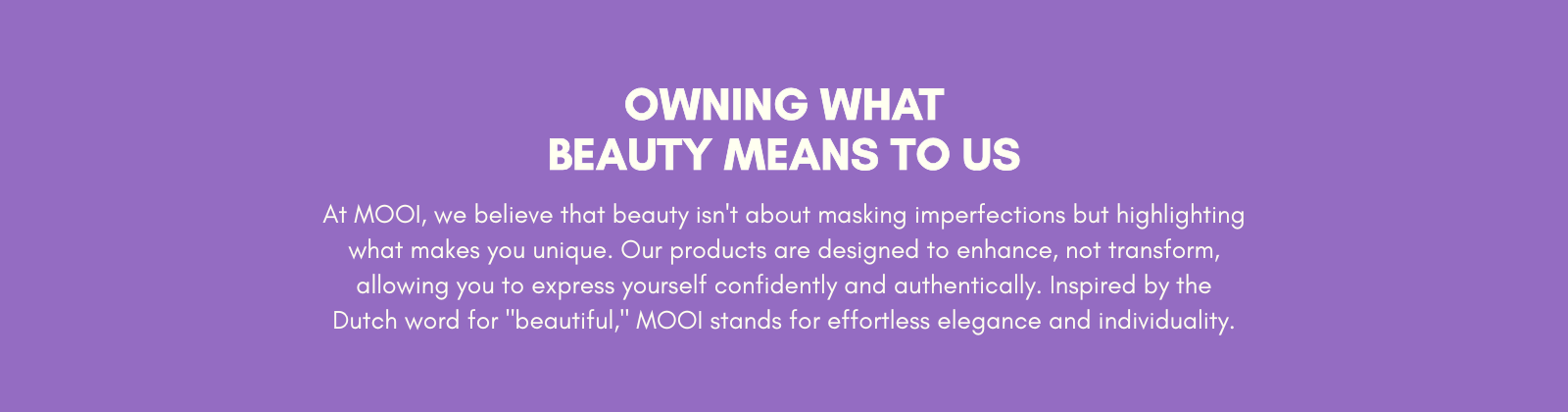 OWNING WHAT
BEAUTY MEANS TO US

At MOOI, we believe that beauty isn't about masking imperfections but highlighting what makes you unique. Our products are designed to enhance, not transform, allowing you to express yourself confidently and authentically. Inspired by the Dutch word for "beautiful," MOOI stands for effortless elegance and individuality.